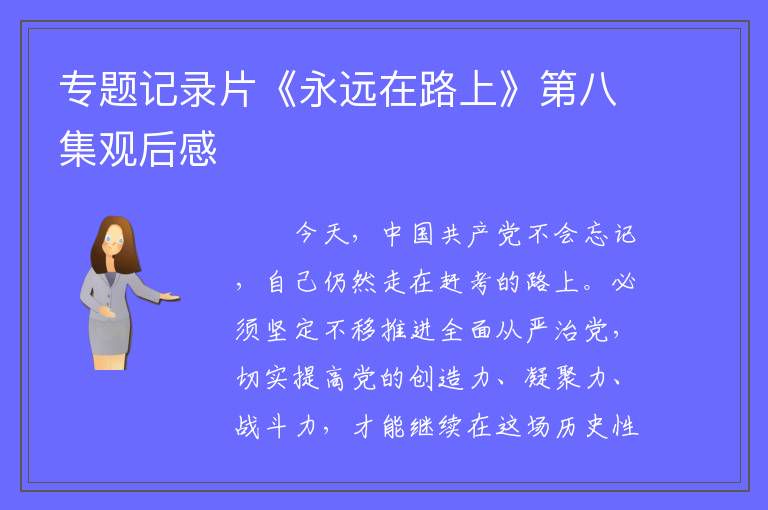 专题记录片《永远在路上》第八集观后感

今天，中国共产党不会忘记，自己仍然走在赶考的路上。必须坚定不移推进全面从严治党，切实提高党的创造力、凝聚力、战斗力，才能继续在这场历史性